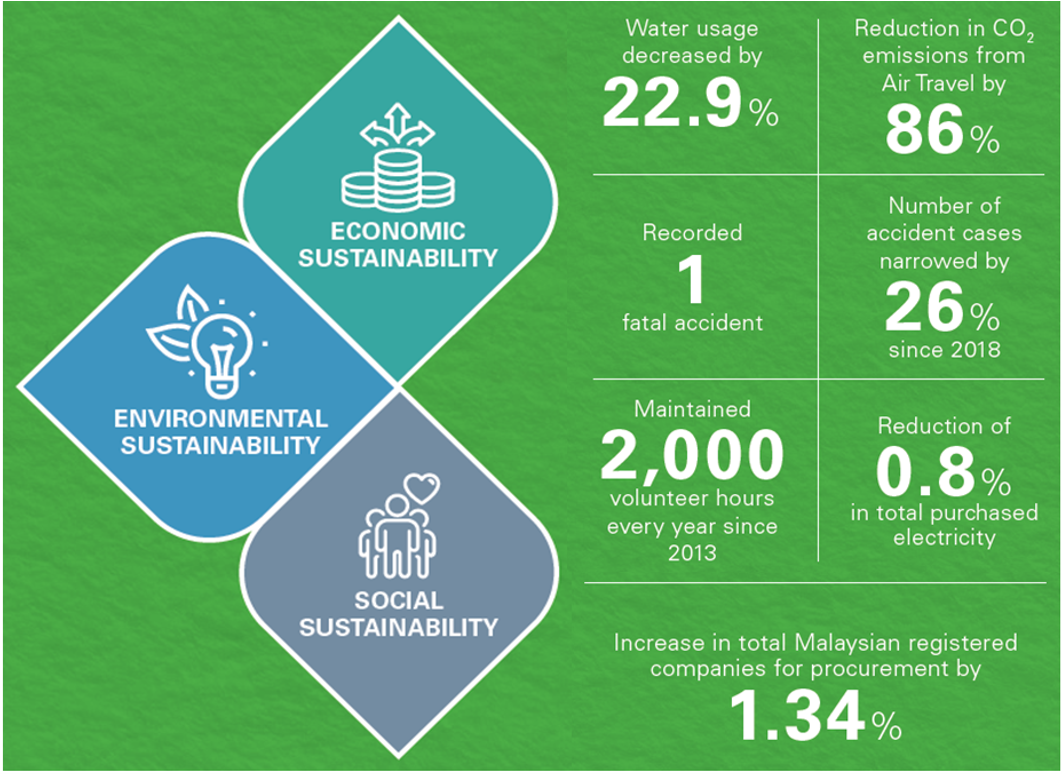 ECONOMIC SUSTAINABILITY

ENVIRONMENTAL SUSTAINABILITY

SOCIAL SUSTAINABILITY

Water usage decreased by 22.9%

Reduction in $CO_2$ emissions from Air Travel by 86%

Recorded 1 fatal accident

Number of accident cases narrowed by 26% since 2018

Maintained 2,000 volunteer hours every year since 2013

Reduction of 0.8% in total purchased electricity

Increase in total Malaysian registered companies for procurement by 1.34%